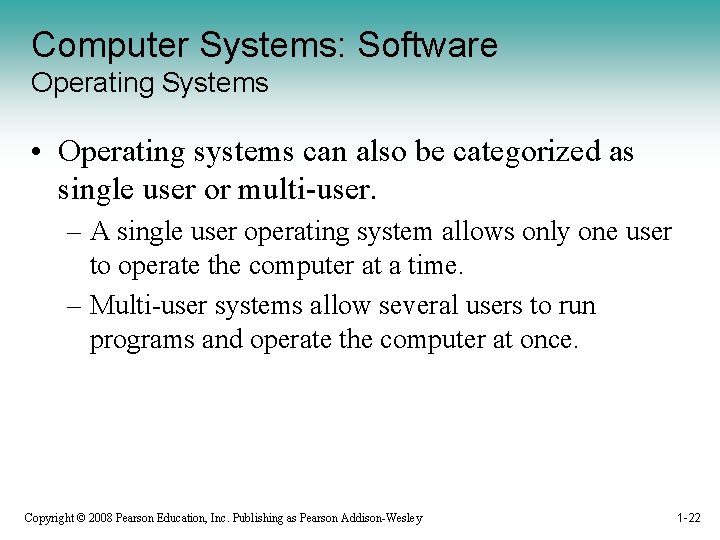 Computer Systems: Software
Operating Systems

• Operating systems can also be categorized as single user or multi-user.
– A single user operating system allows only one user to operate the computer at a time.
– Multi-user systems allow several users to run programs and operate the computer at once.

Copyright © 2008 Pearson Education, Inc. Publishing as Pearson Addison-Wesley

1-22